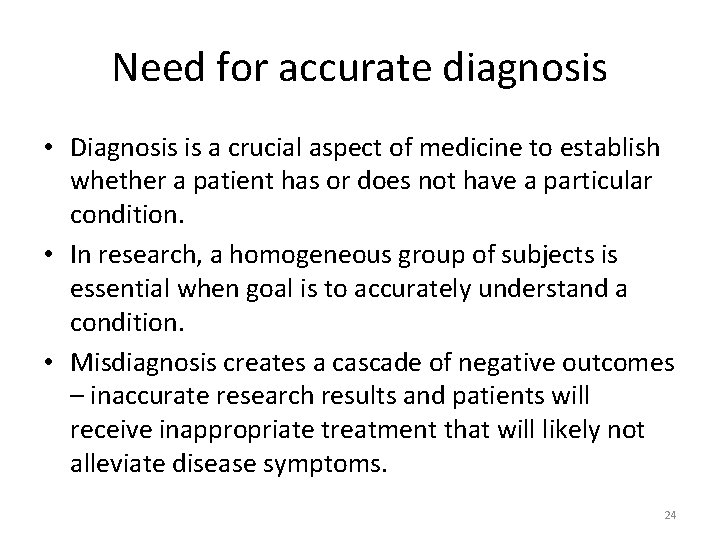 Need for accurate diagnosis

• Diagnosis is a crucial aspect of medicine to establish whether a patient has or does not have a particular condition.
• In research, a homogeneous group of subjects is essential when goal is to accurately understand a condition.
• Misdiagnosis creates a cascade of negative outcomes – inaccurate research results and patients will receive inappropriate treatment that will likely not alleviate disease symptoms.

24